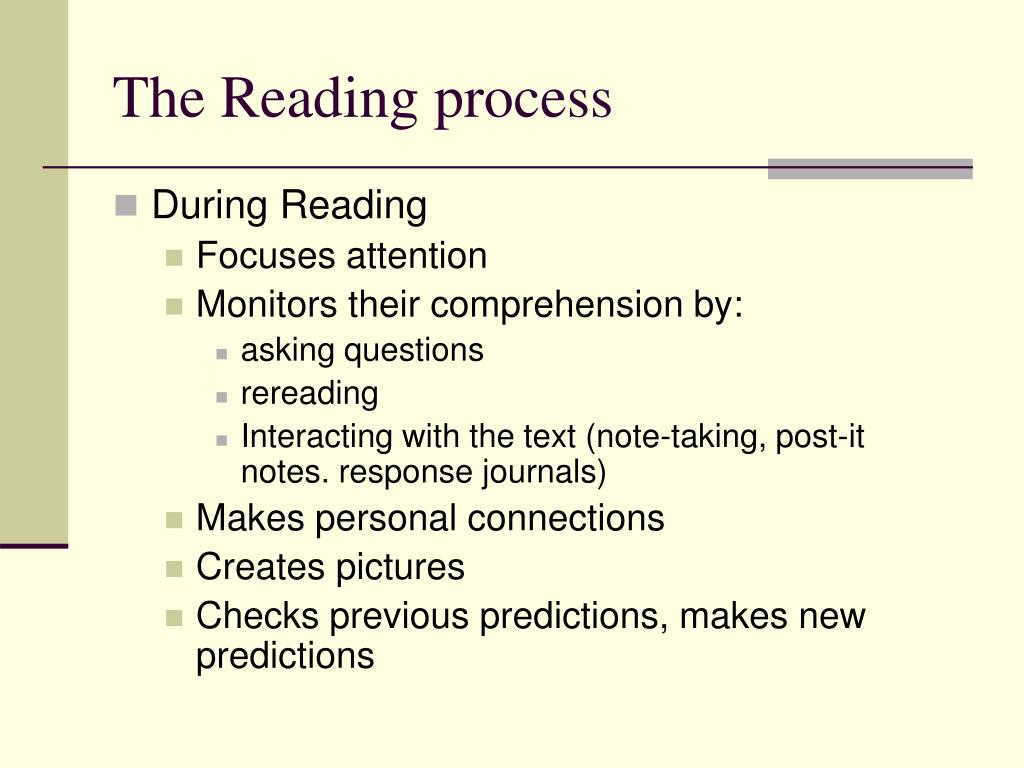 The Reading process

During Reading
Focuses attention
Monitors their comprehension by:
asking questions
rereading
Interacting with the text (note-taking, post-it notes. response journals)
Makes personal connections
Creates pictures
Checks previous predictions, makes new predictions